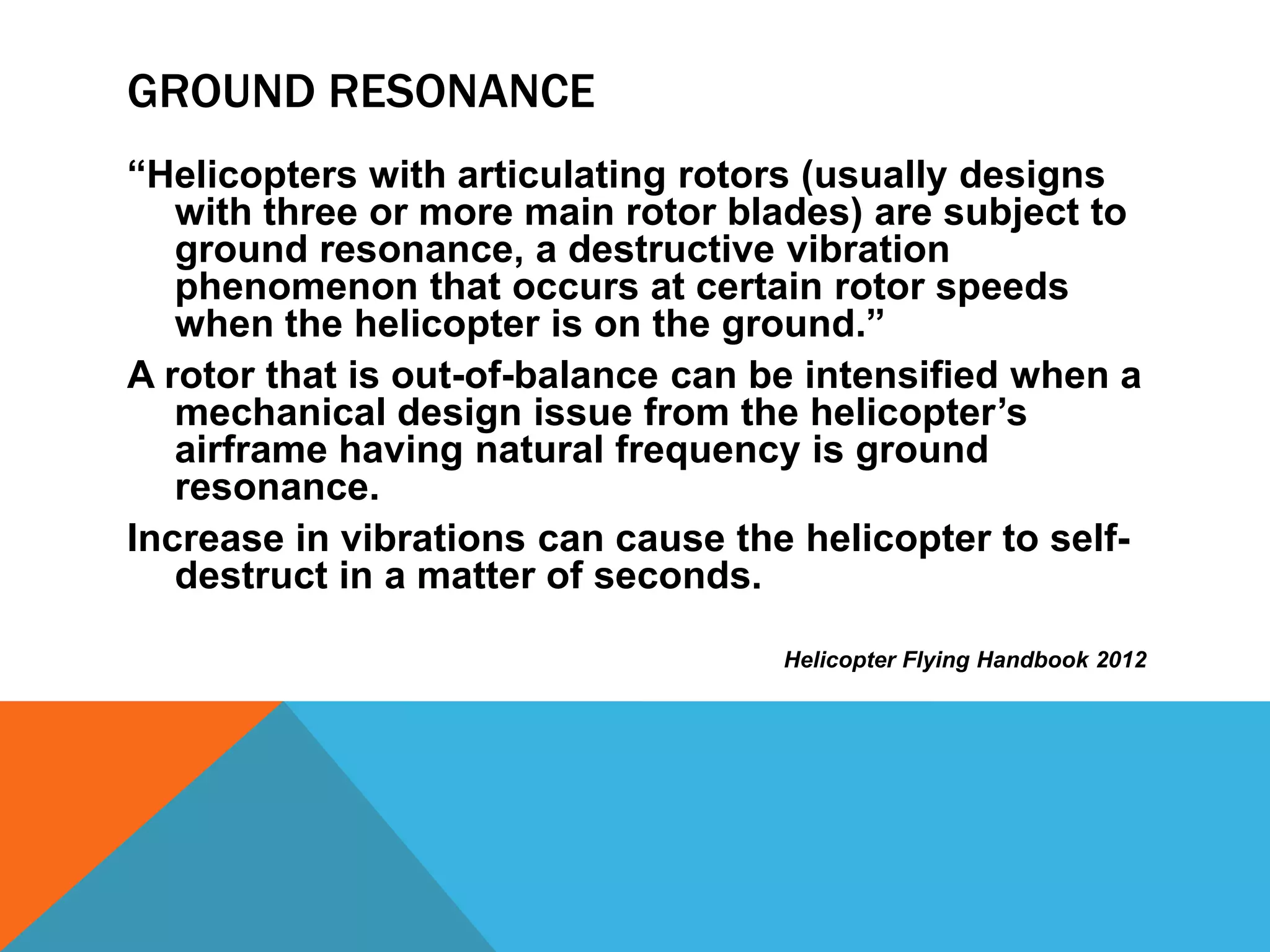 GROUND RESONANCE

“Helicopters with articulating rotors (usually designs with three or more main rotor blades) are subject to ground resonance, a destructive vibration phenomenon that occurs at certain rotor speeds when the helicopter is on the ground.”

A rotor that is out-of-balance can be intensified when a mechanical design issue from the helicopter’s airframe having natural frequency is ground resonance.

Increase in vibrations can cause the helicopter to self-destruct in a matter of seconds.

Helicopter Flying Handbook 2012